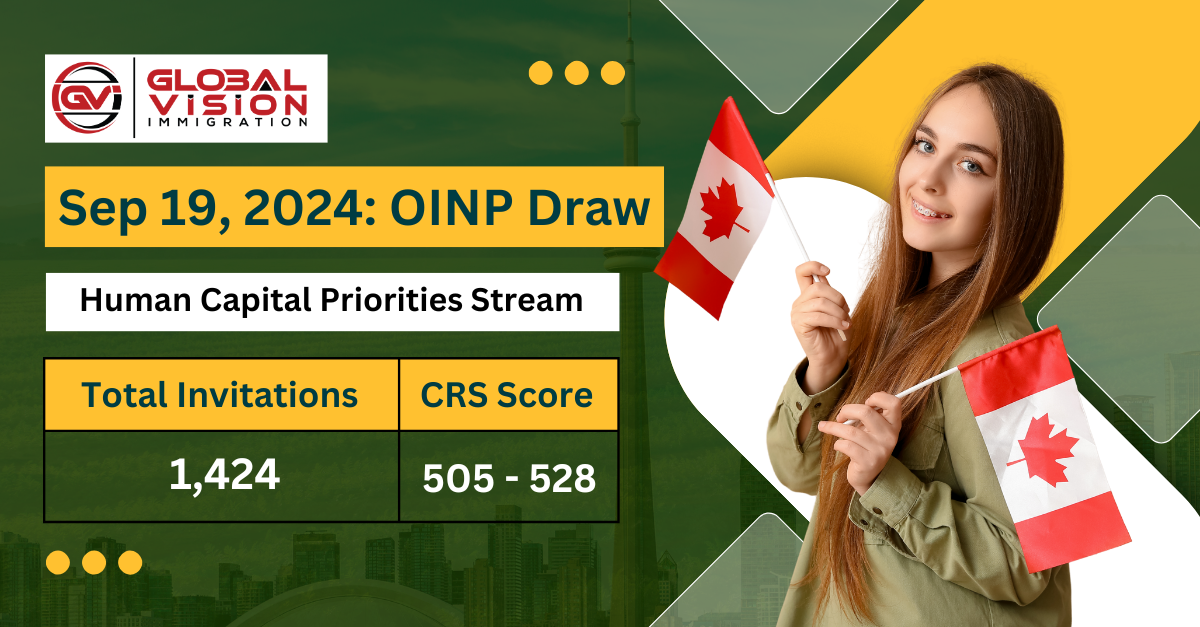 GVI GLOBAL VISION IMMIGRATION

Sep 19, 2024: OINP Draw

Human Capital Priorities Stream

| Total Invitations | CRS Score |
|---|---|
| 1,424 | 505 - 528 |